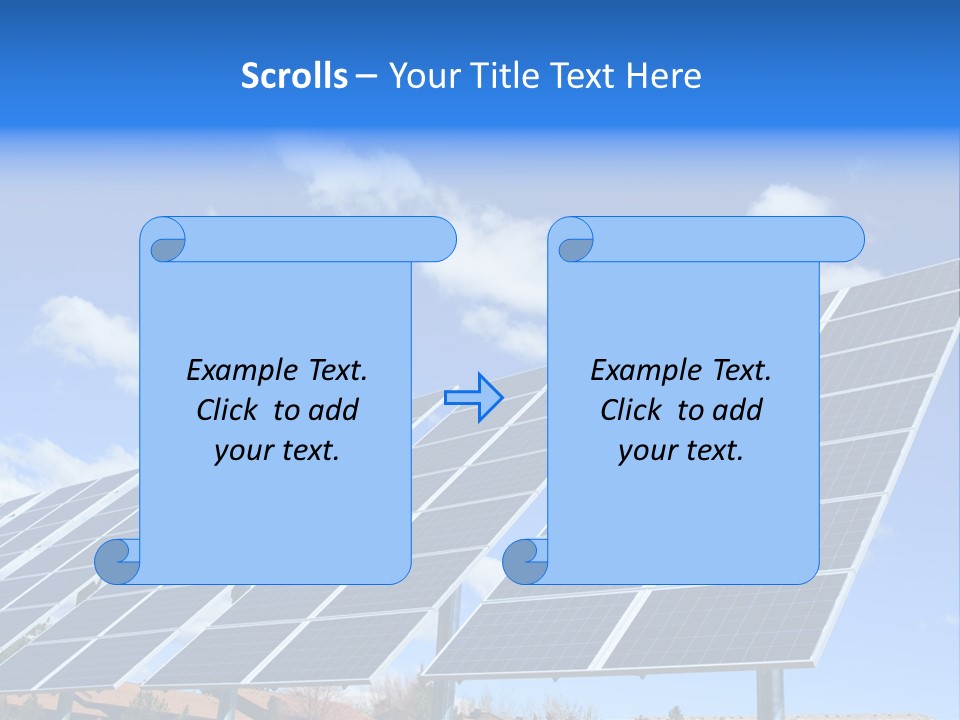 Scrolls – Your Title Text Here

Example Text. Click to add your text.

Example Text. Click to add your text.